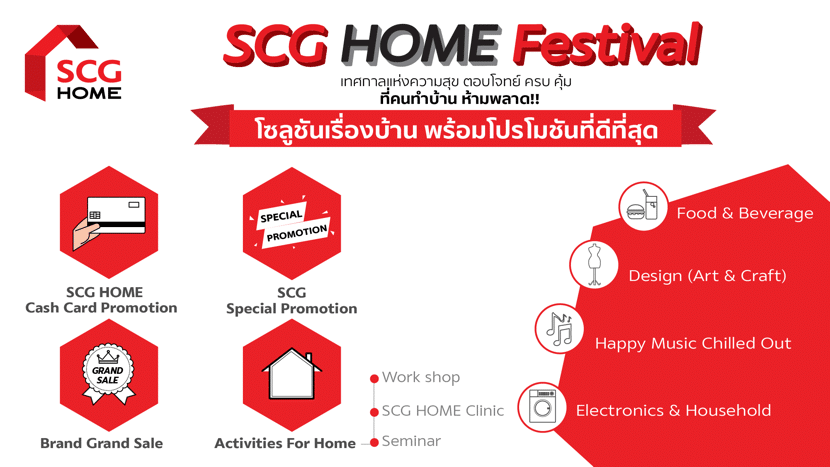 SCG HOME

SCG HOME Festival

เทศกาลแห่งความสุข ตอบโจทย์ ครบ คุ้ม
ที่คนทำบ้าน ห้ามพลาด!!

โซลูชันเรื่องบ้าน พร้อมโปรโมชันที่ดีที่สุด

SCG HOME
Cash Card Promotion

SPECIAL
PROMOTION

SCG
Special Promotion

GRAND
SALE

Brand Grand Sale

Activities For Home

Work shop

SCG HOME Clinic

Seminar

Food & Beverage

Design (Art & Craft)

Happy Music Chilled Out

Electronics & Household